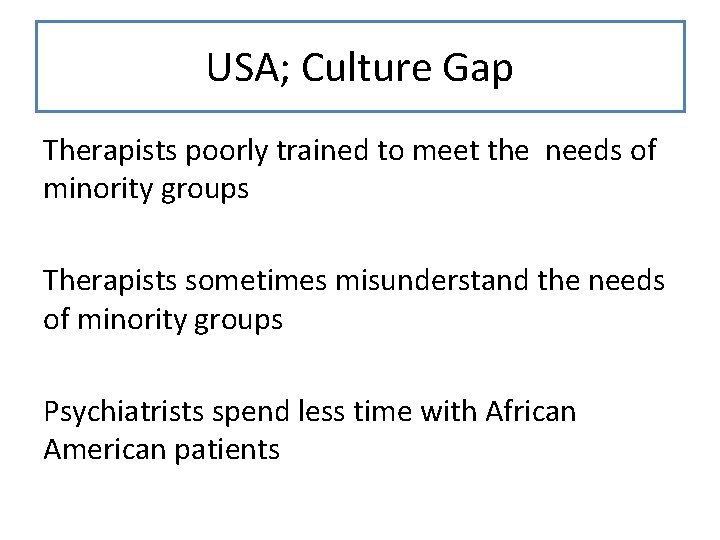 USA; Culture Gap

Therapists poorly trained to meet the needs of minority groups

Therapists sometimes misunderstand the needs of minority groups

Psychiatrists spend less time with African American patients